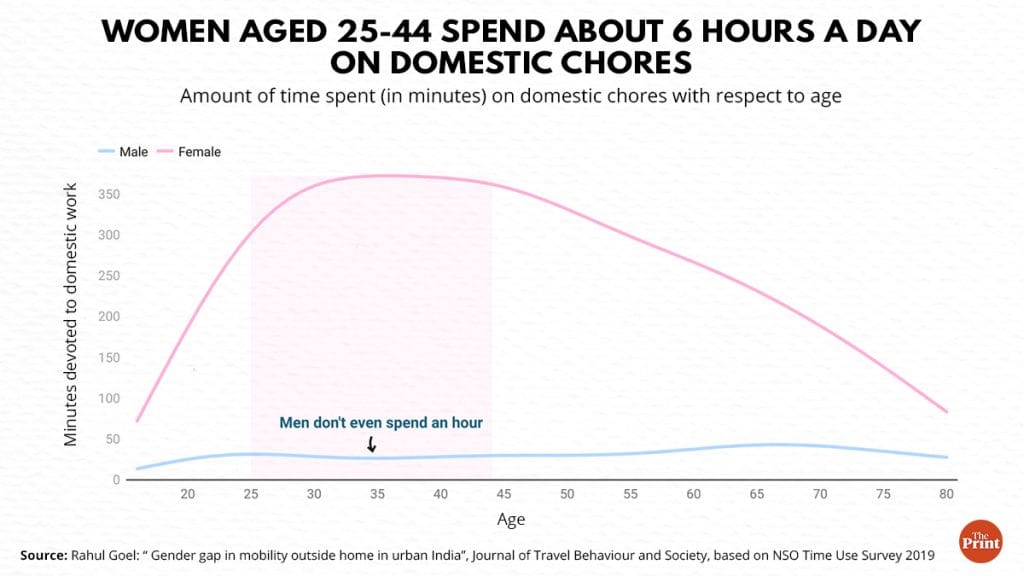 WOMEN AGED 25-44 SPEND ABOUT 6 HOURS A DAY ON DOMESTIC CHORES

Amount of time spent (in minutes) on domestic chores with respect to age

Male Female

Minutes devoted to domestic work

350
300
250
200
150
100
50
0

Men don't even spend an hour

20 25 30 35 40 45 50 55 60 65 70 75 80

Age

Source: Rahul Goel: " Gender gap in mobility outside home in urban India", Journal of Travel Behaviour and Society, based on NSO Time Use Survey 2019

The Print